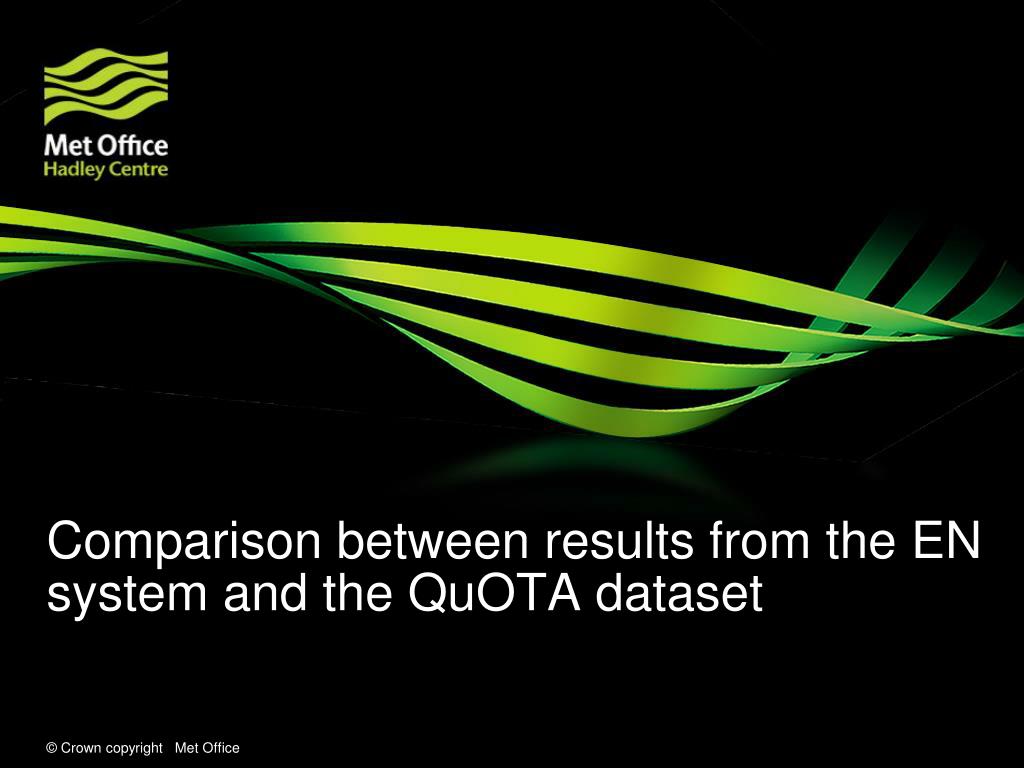 Met Office
Hadley Centre

Comparison between results from the EN system and the QuOTA dataset

© Crown copyright Met Office